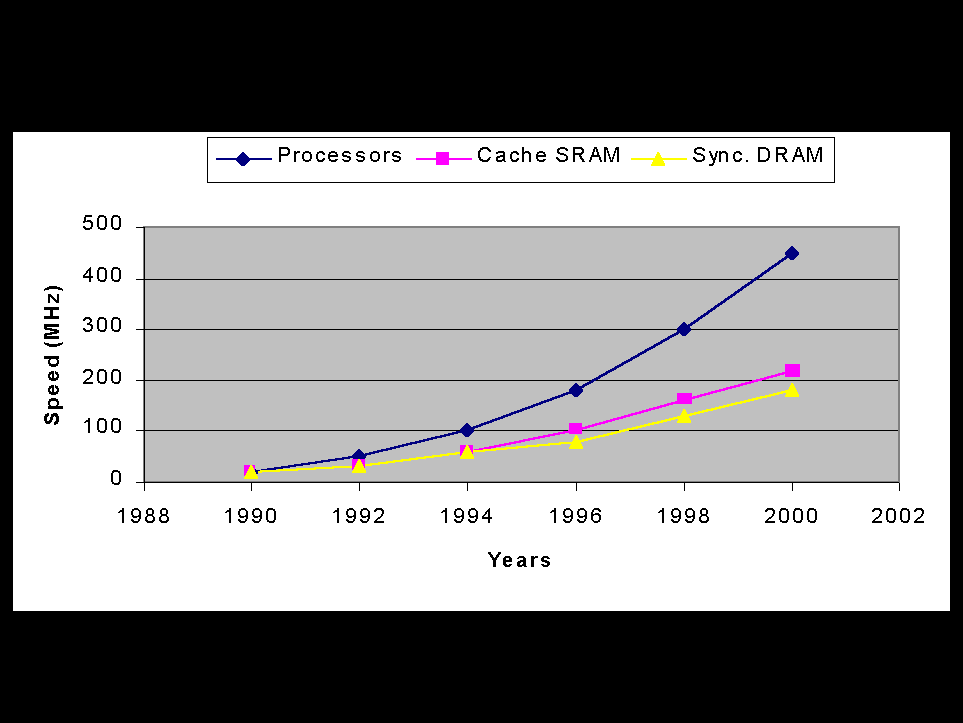 Processors
Cache SRAM
Sync. DRAM

Speed (MHz)

500
400
300
200
100
0

1988
1990
1992
1994
1996
1998
2000
2002

Years